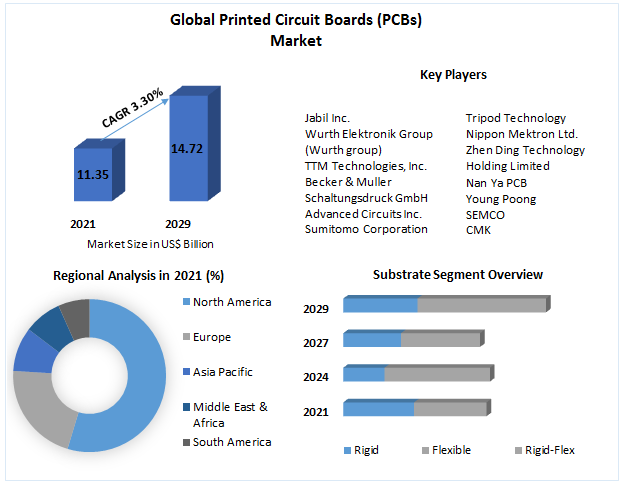 Global Printed Circuit Boards (PCBs) Market

CAGR 3.30%

11.35

14.72

2021

2029

Market Size in US$ Billion

Key Players

Jabil Inc.
Wurth Elektronik Group (Wurth group)
TTM Technologies, Inc.
Becker & Muller Schaltungsdruck GmbH
Advanced Circuits Inc.
Sumitomo Corporation

Tripod Technology
Nippon Mektron Ltd.
Zhen Ding Technology Holding Limited
Nan Ya PCB
Young Poong
SEMCO
CMK

Regional Analysis in 2021 (%)

North America
Europe
Asia Pacific
Middle East & Africa
South America

Substrate Segment Overview

2029
2027
2024
2021

Rigid
Flexible
Rigid-Flex